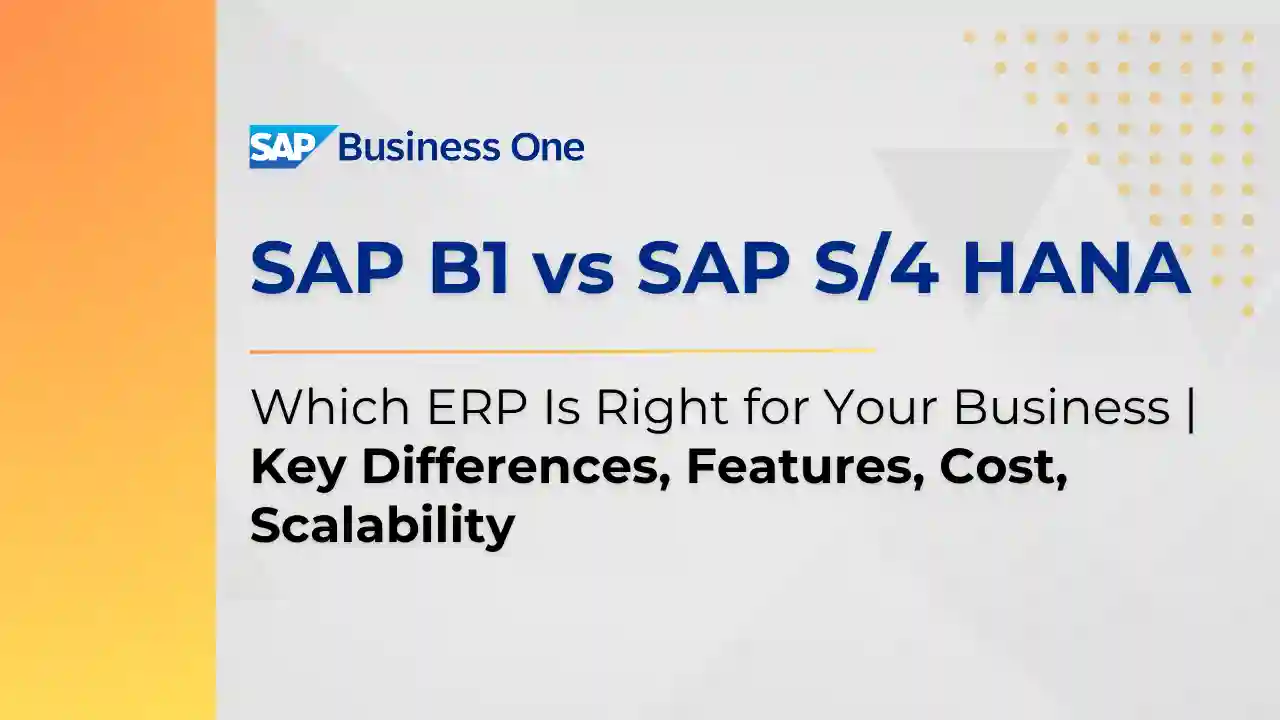 SAP Business One

SAP B1 vs SAP S/4 HANA

Which ERP Is Right for Your Business | Key Differences, Features, Cost, Scalability